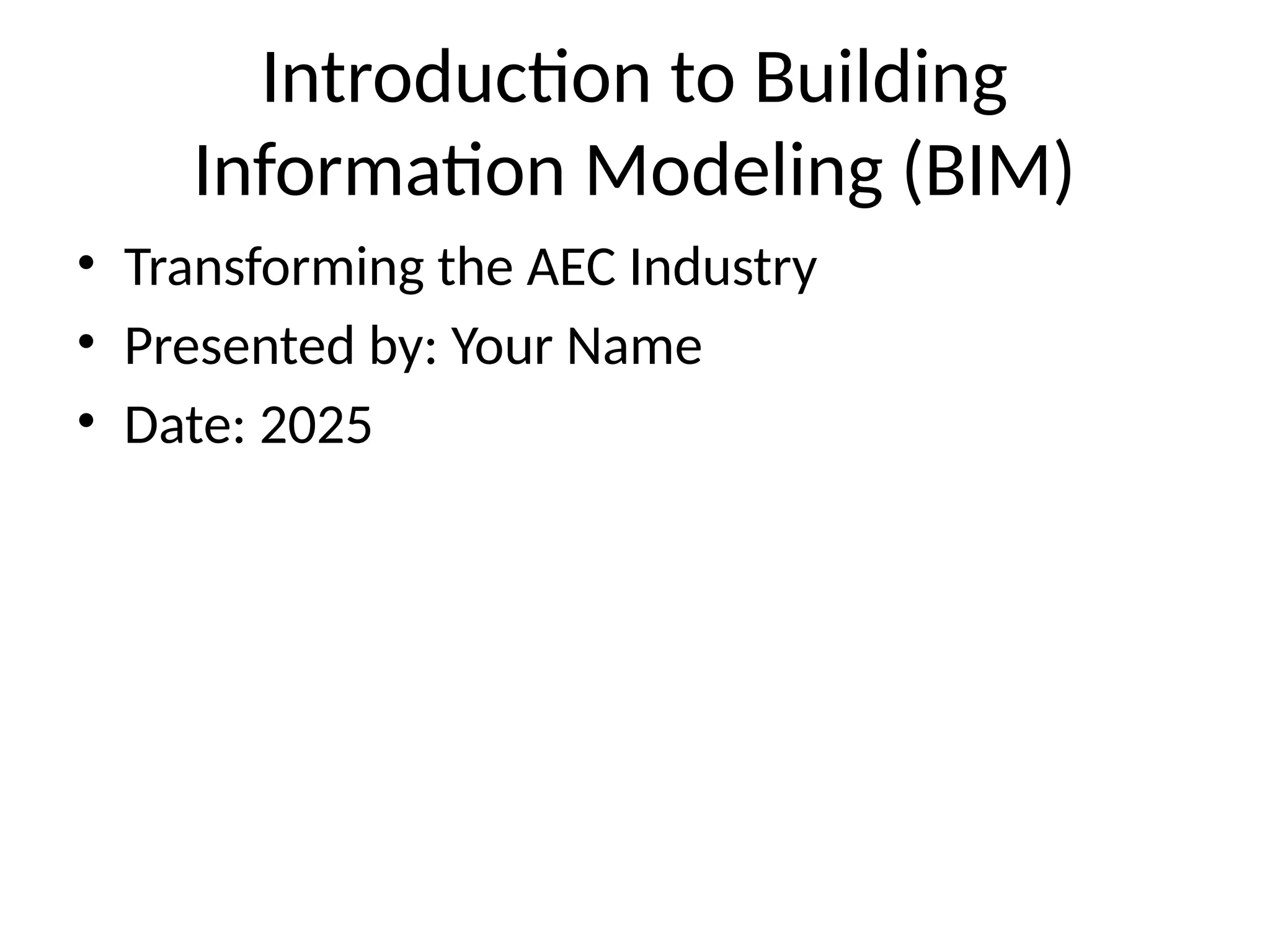 Introduction to Building Information Modeling (BIM)

• Transforming the AEC Industry
• Presented by: Your Name
• Date: 2025